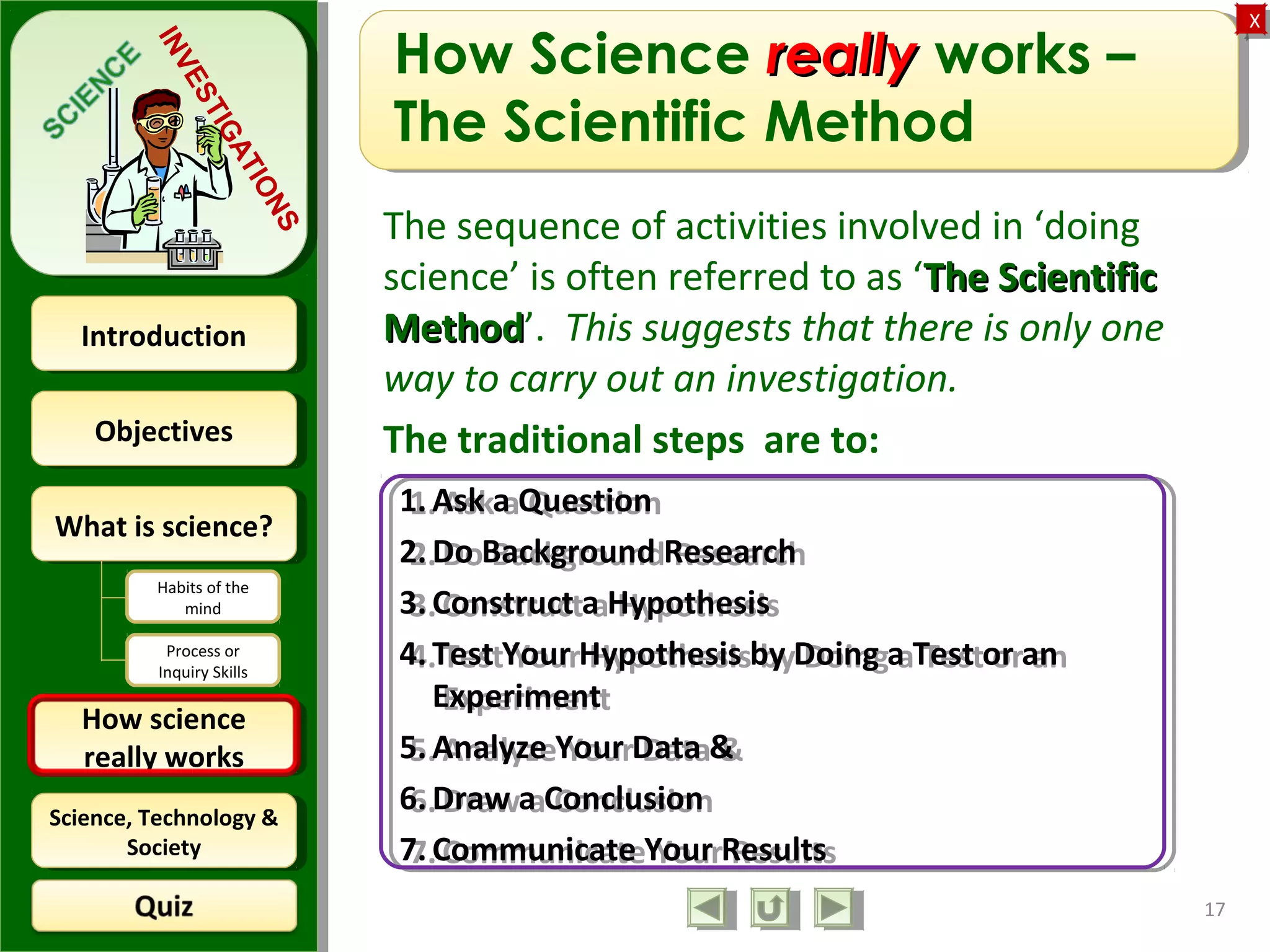 SCIENCE INVESTIGATIONS

Introduction

Objectives

What is science?

Habits of the mind

Process or Inquiry Skills

How science really works

Science, Technology & Society

Quiz

X

How Science really works – The Scientific Method

The sequence of activities involved in ‘doing science’ is often referred to as ‘The Scientific Method’. This suggests that there is only one way to carry out an investigation.

The traditional steps are to:

1. Ask a Question
2. Do Background Research
3. Construct a Hypothesis
4. Test Your Hypothesis by Doing a Test or an Experiment
5. Analyze Your Data &
6. Draw a Conclusion
7. Communicate Your Results

17